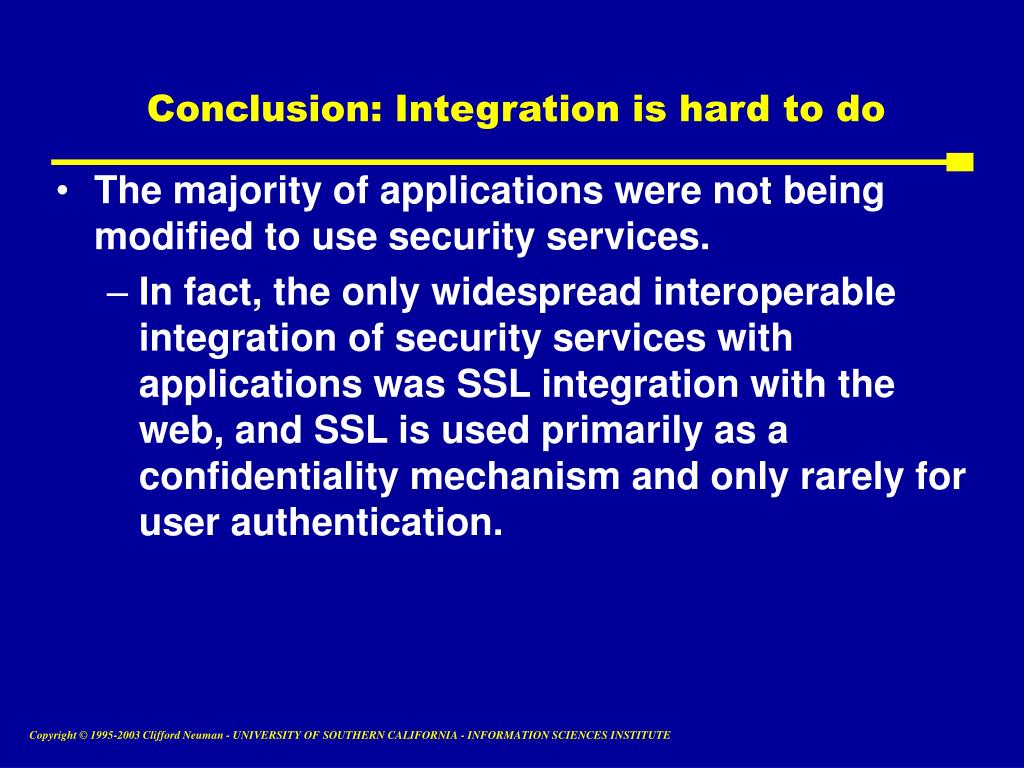 Conclusion: Integration is hard to do

• The majority of applications were not being modified to use security services.

– In fact, the only widespread interoperable integration of security services with applications was SSL integration with the web, and SSL is used primarily as a confidentiality mechanism and only rarely for user authentication.

Copyright © 1995-2003 Clifford Neuman - UNIVERSITY OF SOUTHERN CALIFORNIA - INFORMATION SCIENCES INSTITUTE